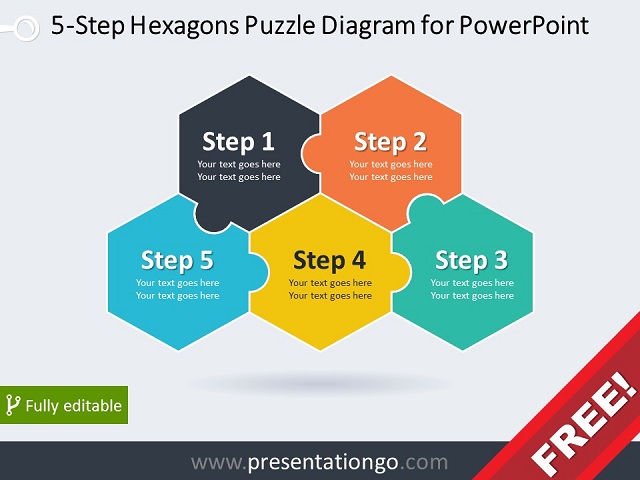 5-Step Hexagons Puzzle Diagram for PowerPoint

Step 1
Your text goes here
Your text goes here

Step 2
Your text goes here
Your text goes here

Step 5
Your text goes here
Your text goes here

Step 4
Your text goes here
Your text goes here

Step 3
Your text goes here
Your text goes here

Fully editable

FREE!

www.presentationgo.com